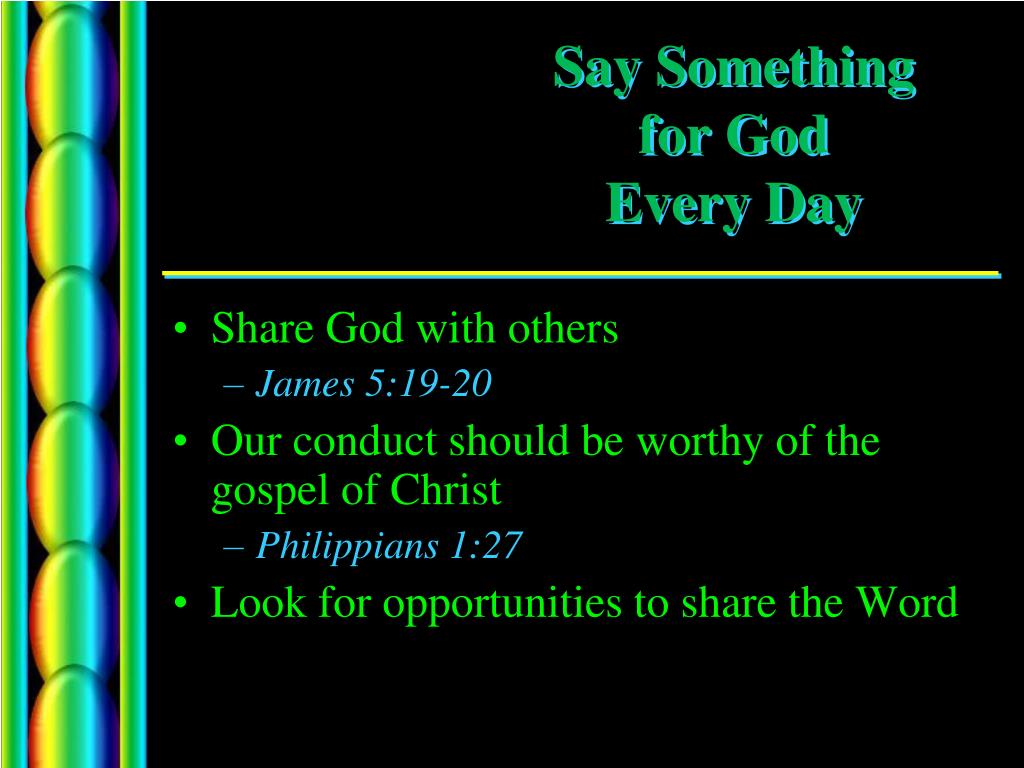 Say Something for God Every Day

• Share God with others
– James 5:19-20
• Our conduct should be worthy of the gospel of Christ
– Philippians 1:27
• Look for opportunities to share the Word